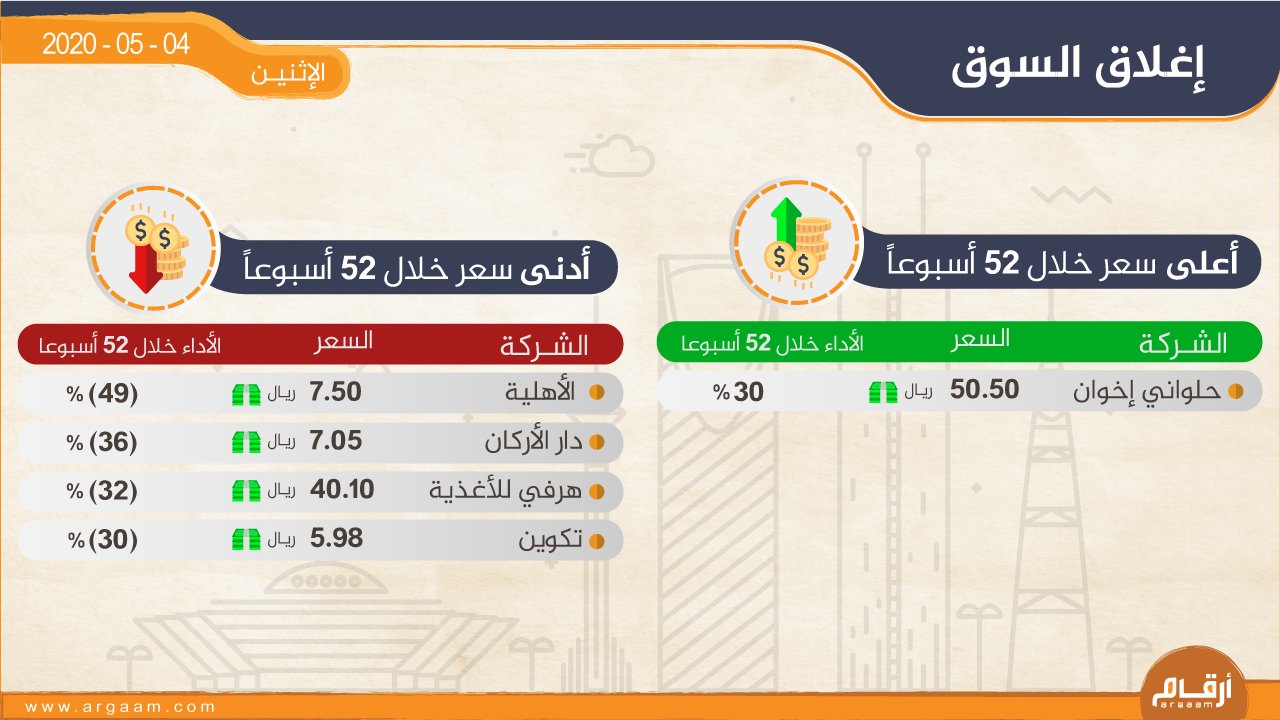 إغلاق السوق

2020 - 05 - 04
الإثنيـن

أعلى سعر خلال 52 أسبوعاً

| الشـركة | السعر | الأداء خلال 52 أسبوعا |
|---|---|---|
| حلواني إخوان | 50.50 ريال | 30 % |

أدنى سعر خلال 52 أسبوعاً

| الشـركة | السعر | الأداء خلال 52 أسبوعا |
|---|---|---|
| الأهلية | 7.50 ريال | (49) % |
| دار الأركان | 7.05 ريال | (36) % |
| هرفي للأغذية | 40.10 ريال | (32) % |
| تكوين | 5.98 ريال | (30) % |

www.argaam.com
أرقـام
argaam